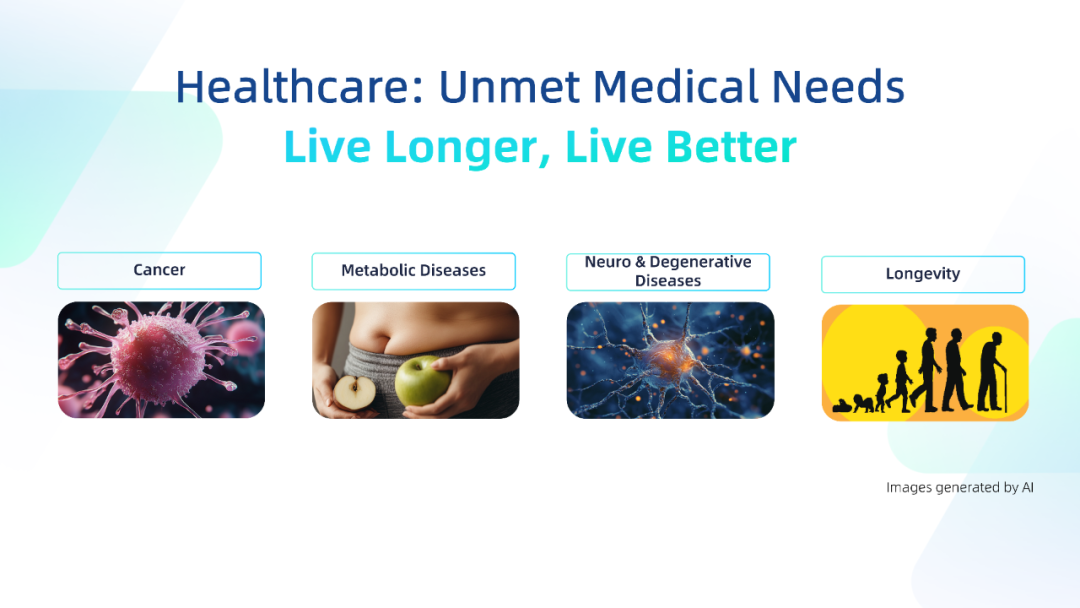 Healthcare: Unmet Medical Needs

Live Longer, Live Better

Cancer

Metabolic Diseases

Neuro & Degenerative Diseases

Longevity

Images generated by AI